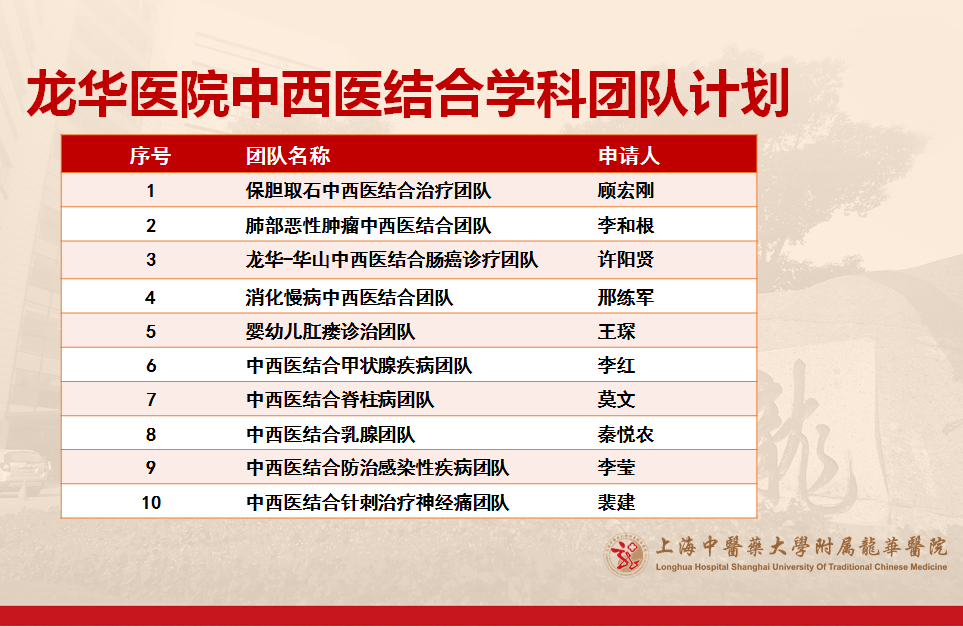 龙华医院中西医结合学科团队计划

| 序号 | 团队名称 | 申请人 |
|---|---|---|
| 1 | 保胆取石中西医结合治疗团队 | 顾宏刚 |
| 2 | 肺部恶性肿瘤中西医结合团队 | 李和根 |
| 3 | 龙华-华山中西医结合肠癌诊疗团队 | 许阳贤 |
| 4 | 消化慢病中西医结合团队 | 邢练军 |
| 5 | 婴幼儿肛瘘诊治团队 | 王琛 |
| 6 | 中西医结合甲状腺疾病团队 | 李红 |
| 7 | 中西医结合脊柱病团队 | 莫文 |
| 8 | 中西医结合乳腺团队 | 秦悦农 |
| 9 | 中西医结合防治感染性疾病团队 | 李莹 |
| 10 | 中西医结合针刺治疗神经痛团队 | 裴建 |

上海中醫藥大學附屬龍華醫院
Longhua Hospital Shanghai University Of Traditional Chinese Medicine